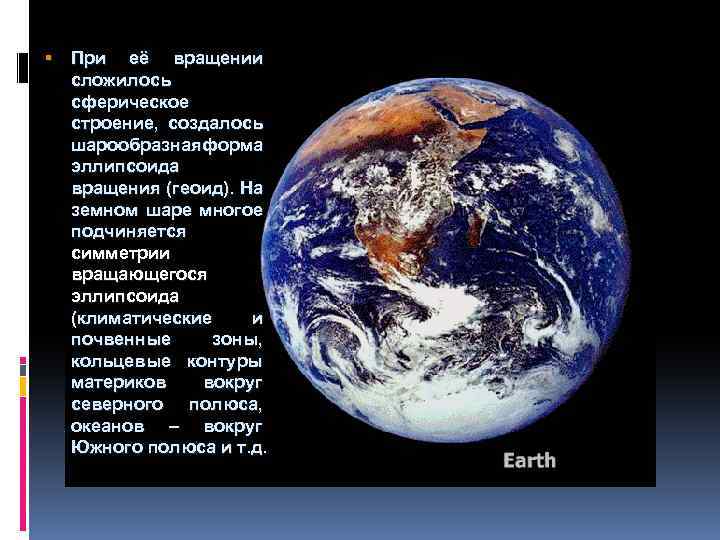 При её вращении сложилось сферическое строение, создалось шарообразнаяформа эллипсоида вращения (геоид). На земном шаре многое подчиняется симметрии вращающегося эллипсоида (климатические и почвенные зоны, кольцевые контуры материков вокруг северного полюса, океанов – вокруг Южного полюса и т.д.

Earth